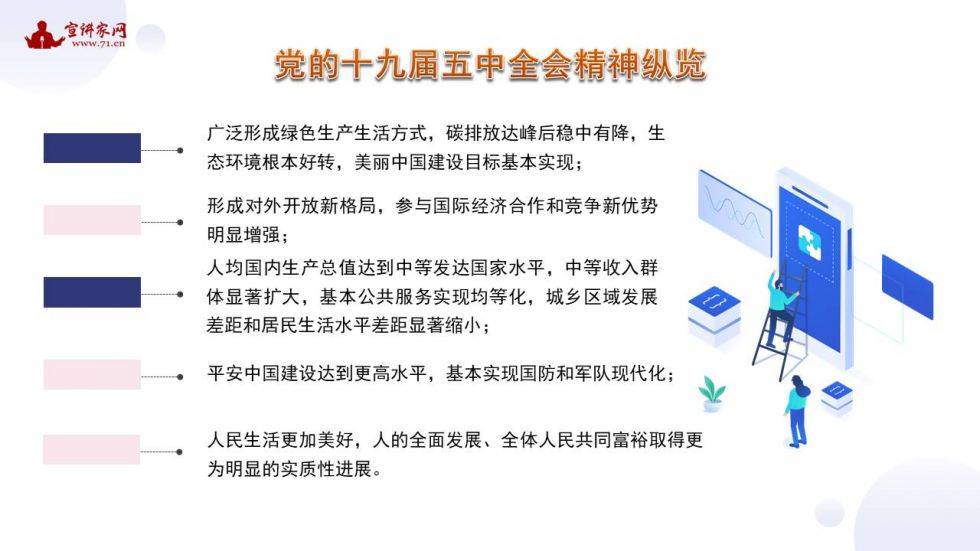 宣讲家网
www.71.cn

党的十九届五中全会精神纵览

广泛形成绿色生产生活方式，碳排放达峰后稳中有降，生态环境根本好转，美丽中国建设目标基本实现；

形成对外开放新格局，参与国际经济合作和竞争新优势明显增强；

人均国内生产总值达到中等发达国家水平，中等收入群体显著扩大，基本公共服务实现均等化，城乡区域发展差距和居民生活水平差距显著缩小；

平安中国建设达到更高水平，基本实现国防和军队现代化；

人民生活更加美好，人的全面发展、全体人民共同富裕取得更为明显的实质性进展。